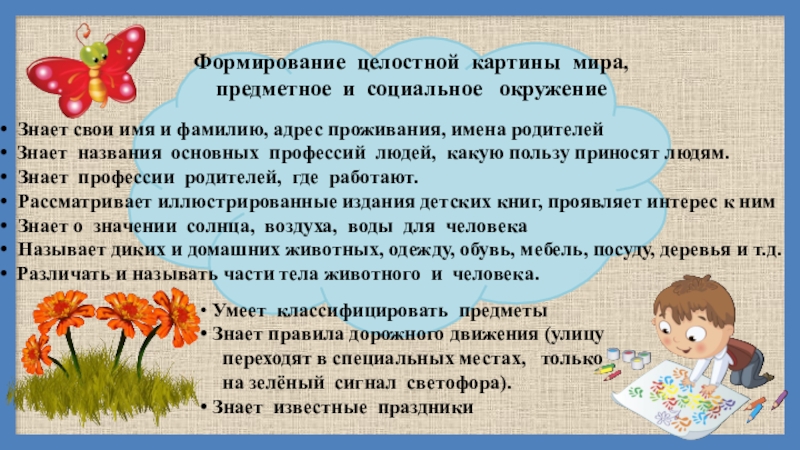 Формирование целостной картины мира, предметное и социальное окружение

• Знает свои имя и фамилию, адрес проживания, имена родителей
• Знает названия основных профессий людей, какую пользу приносят людям.
• Знает профессии родителей, где работают.
• Рассматривает иллюстрированные издания детских книг, проявляет интерес к ним
• Знает о значении солнца, воздуха, воды для человека
• Называет диких и домашних животных, одежду, обувь, мебель, посуду, деревья и т.д.
• Различать и называть части тела животного и человека.

• Умеет классифицировать предметы
• Знает правила дорожного движения (улицу переходят в специальных местах, только на зелёный сигнал светофора).
• Знает известные праздники